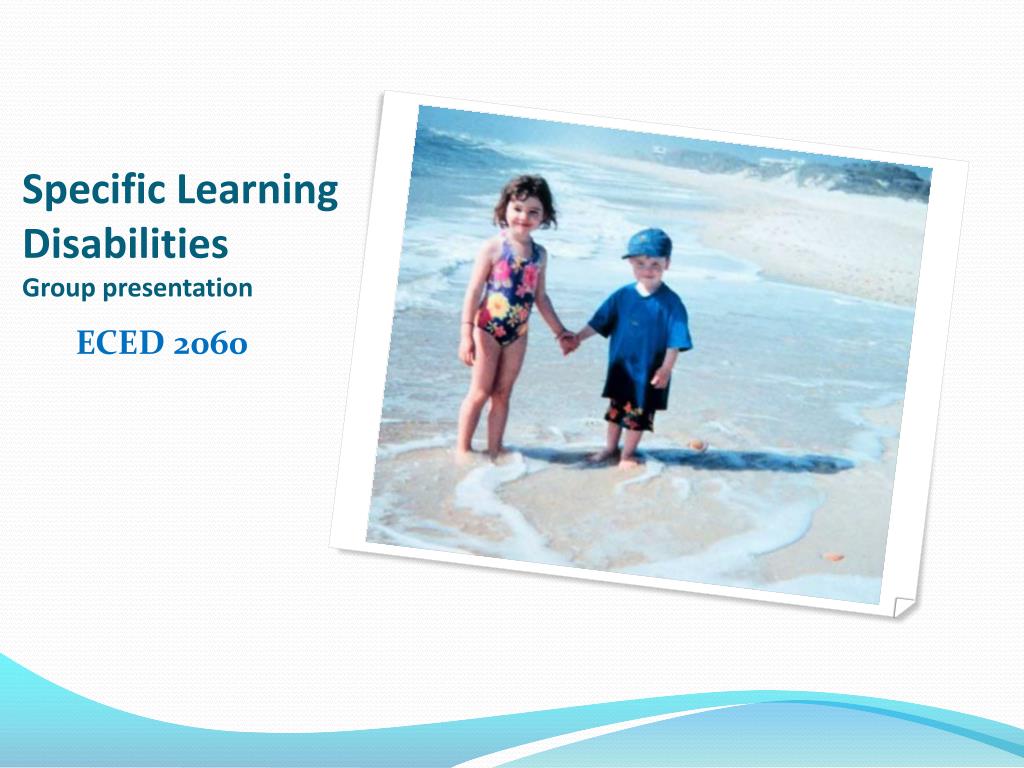 Specific Learning Disabilities
Group presentation

ECED 2060